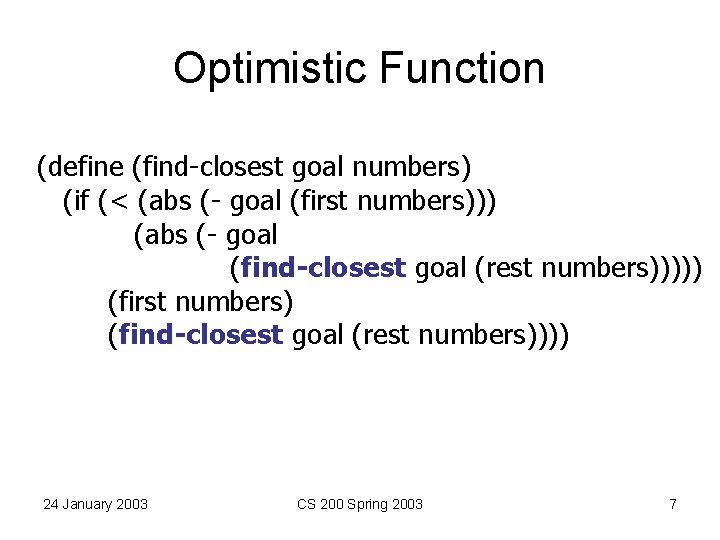 Optimistic Function

(define (find-closest goal numbers)
  (if (< (abs (- goal (first numbers)))
         (abs (- goal
                 (find-closest goal (rest numbers)))))
      (first numbers)
      (find-closest goal (rest numbers))))

24 January 2003

CS 200 Spring 2003

7